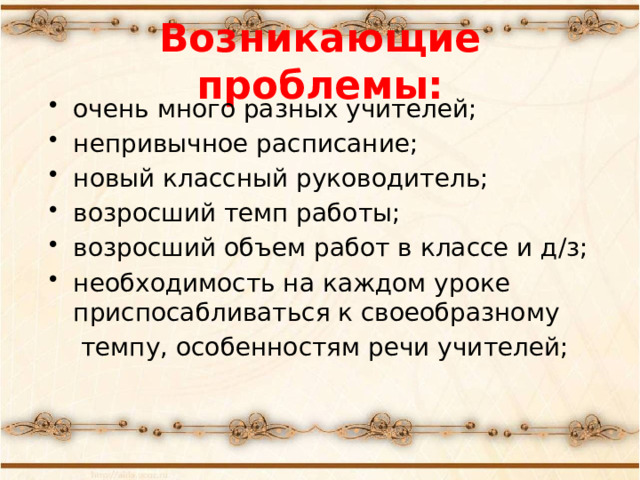 Возникающие проблемы:

• очень много разных учителей;
• непривычное расписание;
• новый классный руководитель;
• возросший темп работы;
• возросший объем работ в классе и д/з;
• необходимость на каждом уроке приспосабливаться к своеобразному темпу, особенностям речи учителей;

http://aida.ucoz.ru